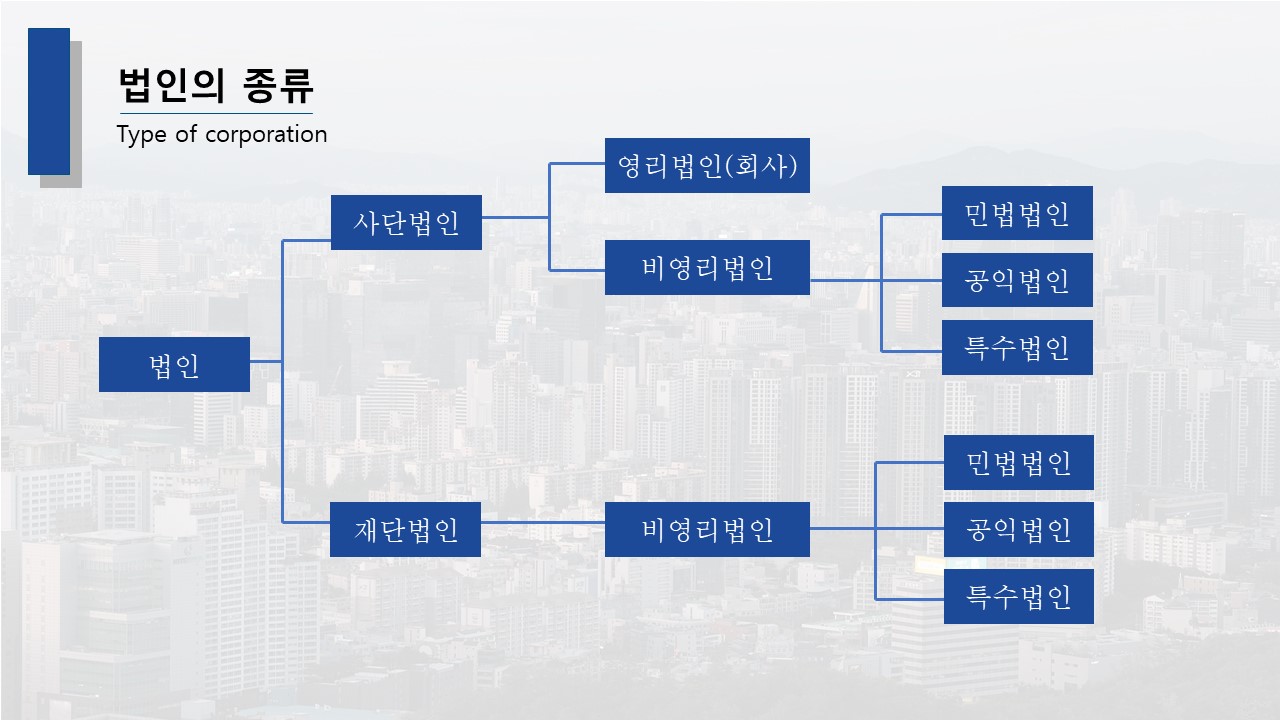 법인의 종류
Type of corporation

법인

사단법인

영리법인(회사)

비영리법인

민법법인

공익법인

특수법인

재단법인

비영리법인

민법법인

공익법인

특수법인